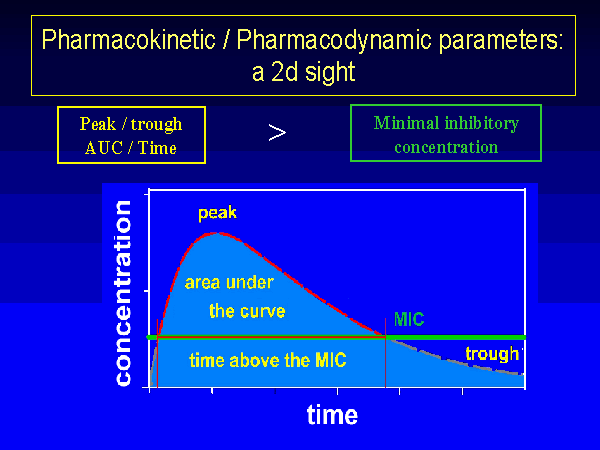 Pharmacokinetic / Pharmacodynamic parameters: a 2d sight

Peak / trough
AUC / Time

>

Minimal inhibitory concentration

concentration

peak

area under the curve

MIC

time above the MIC

trough

time